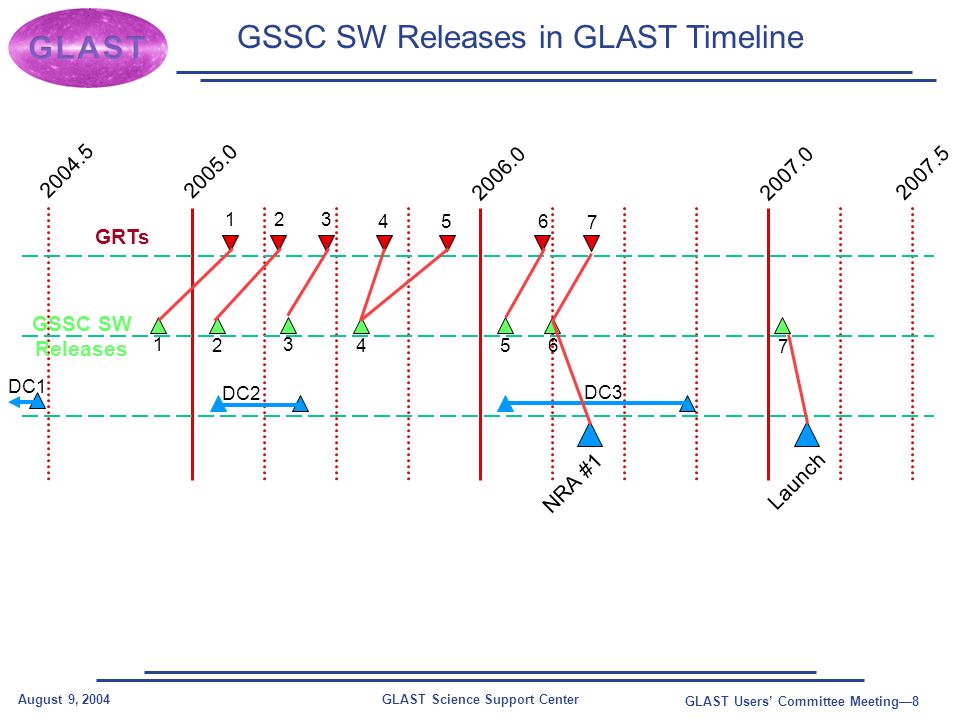 GLAST

GSSC SW Releases in GLAST Timeline

2004.5
2005.0
2006.0
2007.0
2007.5

GRTs
1 2 3 4 5 6 7

GSSC SW Releases
1 2 3 4 5 6 7

DC1
DC2
DC3

NRA #1
Launch

August 9, 2004
GLAST Science Support Center
GLAST Users' Committee Meeting—8